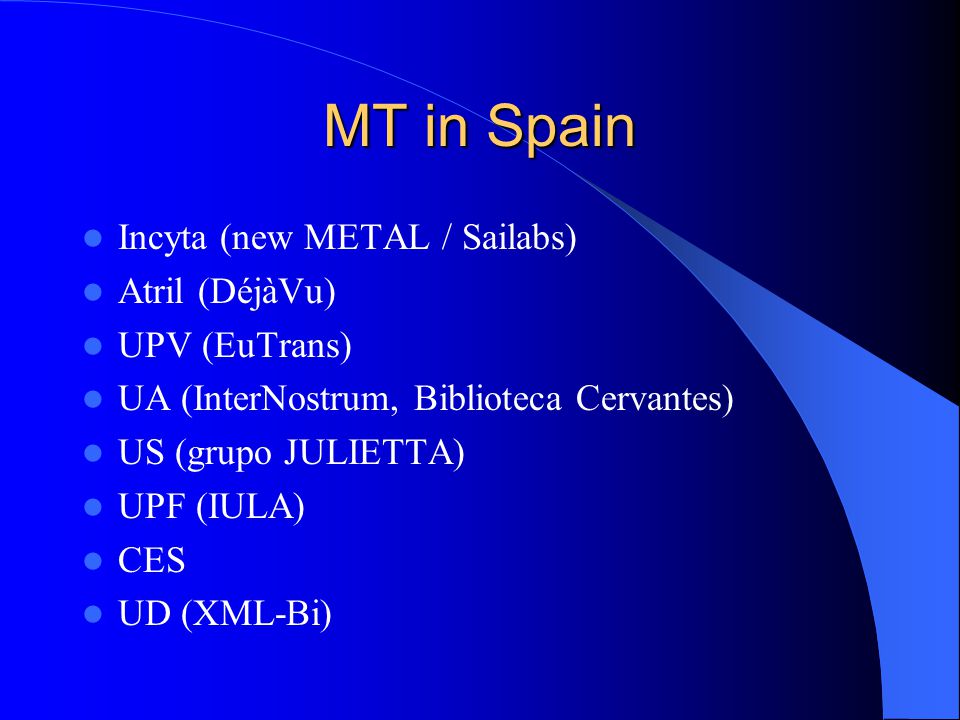 MT in Spain

- Incyta (new METAL / Sailabs)
- Atril (DéjàVu)
- UPV (EuTrans)
- UA (InterNostrum, Biblioteca Cervantes)
- US (grupo JULIETTA)
- UPF (IULA)
- CES
- UD (XML-Bi)